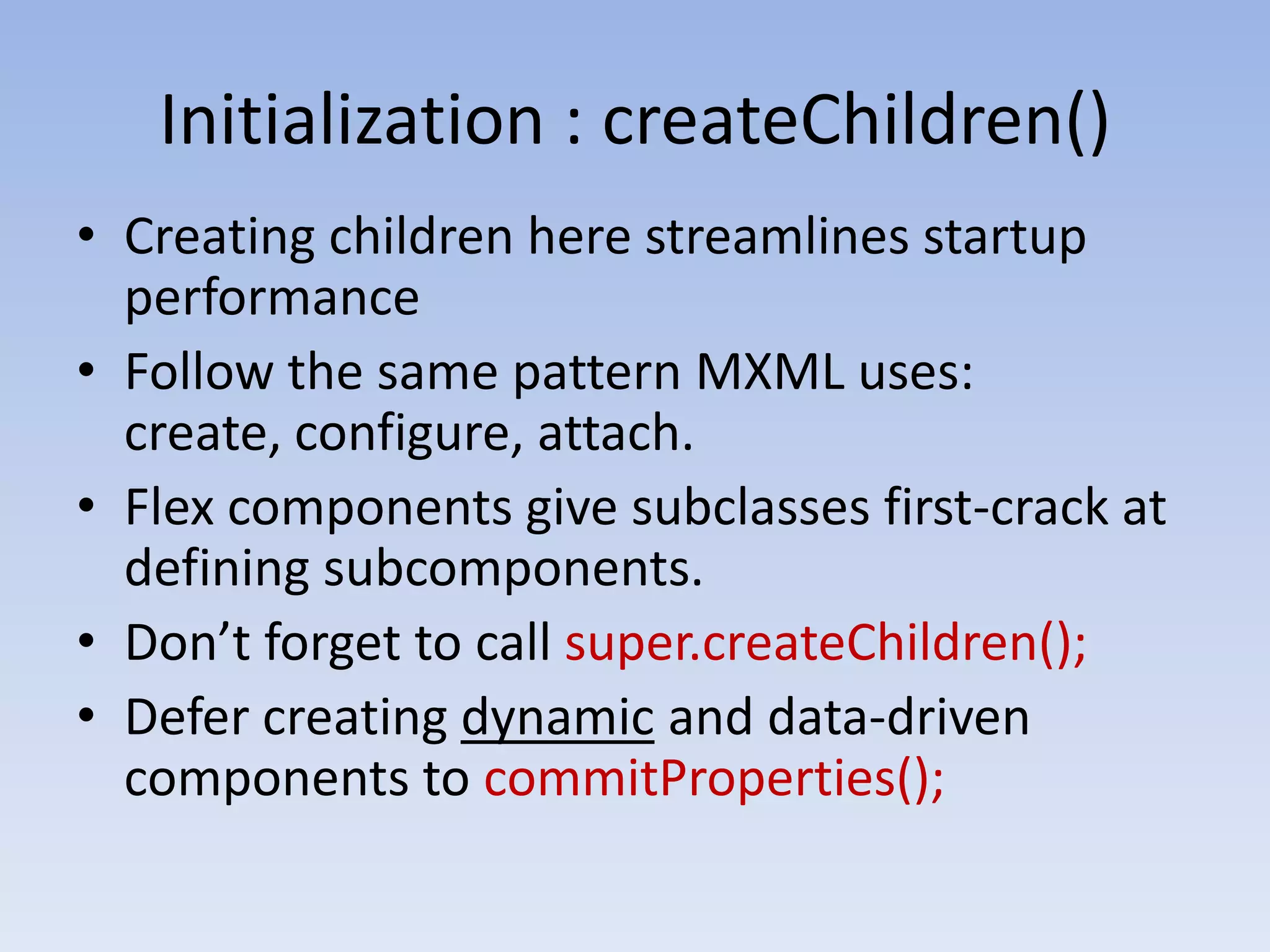 Initialization : createChildren()

• Creating children here streamlines startup performance
• Follow the same pattern MXML uses: create, configure, attach.
• Flex components give subclasses first-crack at defining subcomponents.
• Don’t forget to call super.createChildren();
• Defer creating dynamic and data-driven components to commitProperties();